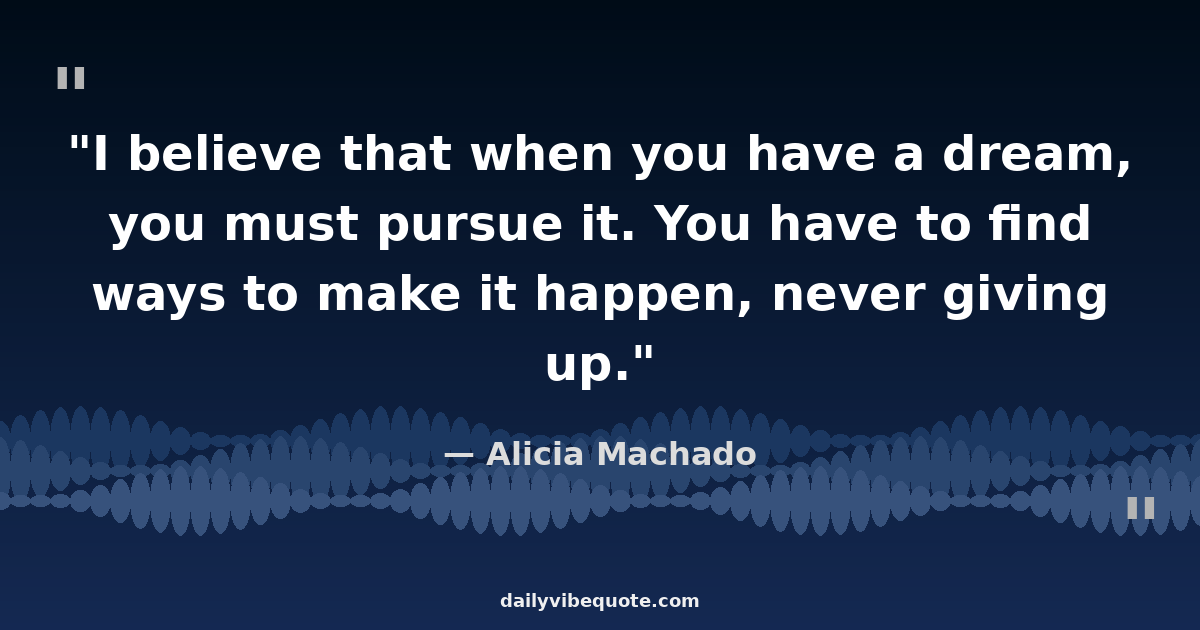 "

"I believe that when you have a dream, you must pursue it. You have to find ways to make it happen, never giving up."

— Alicia Machado

"

dailyvibequote.com